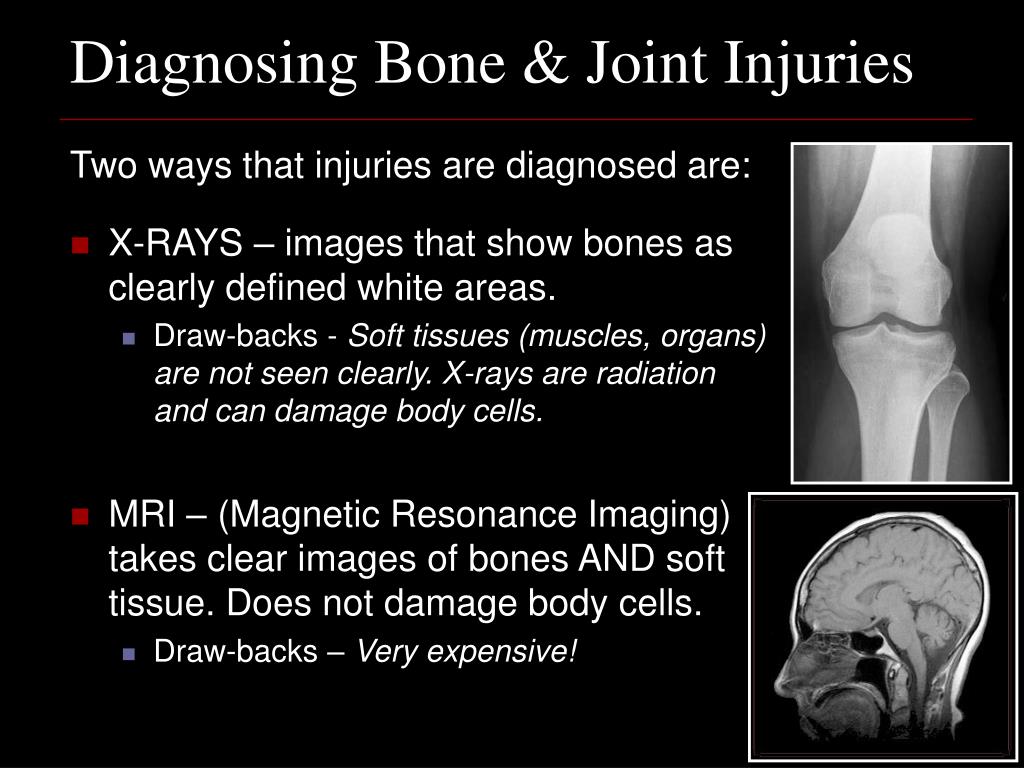 Diagnosing Bone & Joint Injuries

Two ways that injuries are diagnosed are:

X-RAYS – images that show bones as clearly defined white areas.

Draw-backs - Soft tissues (muscles, organs) are not seen clearly. X-rays are radiation and can damage body cells.

MRI – (Magnetic Resonance Imaging) takes clear images of bones AND soft tissue. Does not damage body cells.

Draw-backs – Very expensive!